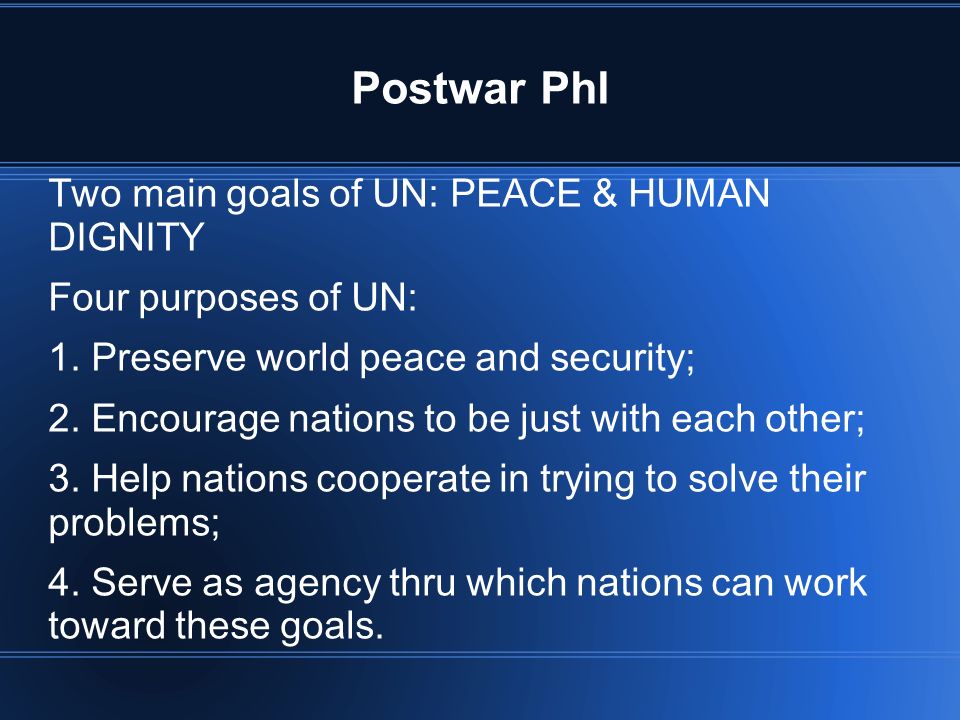 Postwar Phl

Two main goals of UN: PEACE & HUMAN DIGNITY

Four purposes of UN:

1. Preserve world peace and security;

2. Encourage nations to be just with each other;

3. Help nations cooperate in trying to solve their problems;

4. Serve as agency thru which nations can work toward these goals.